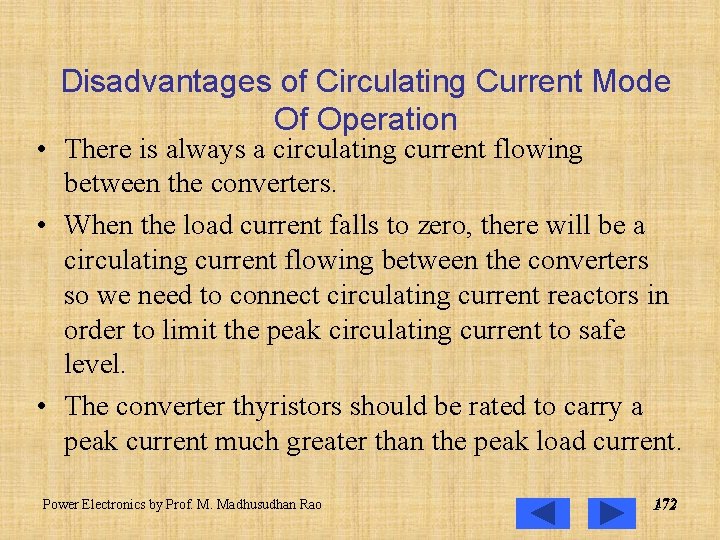 Disadvantages of Circulating Current Mode Of Operation

• There is always a circulating current flowing between the converters.

• When the load current falls to zero, there will be a circulating current flowing between the converters so we need to connect circulating current reactors in order to limit the peak circulating current to safe level.

• The converter thyristors should be rated to carry a peak current much greater than the peak load current.

Power Electronics by Prof. M. Madhusudhan Rao

172